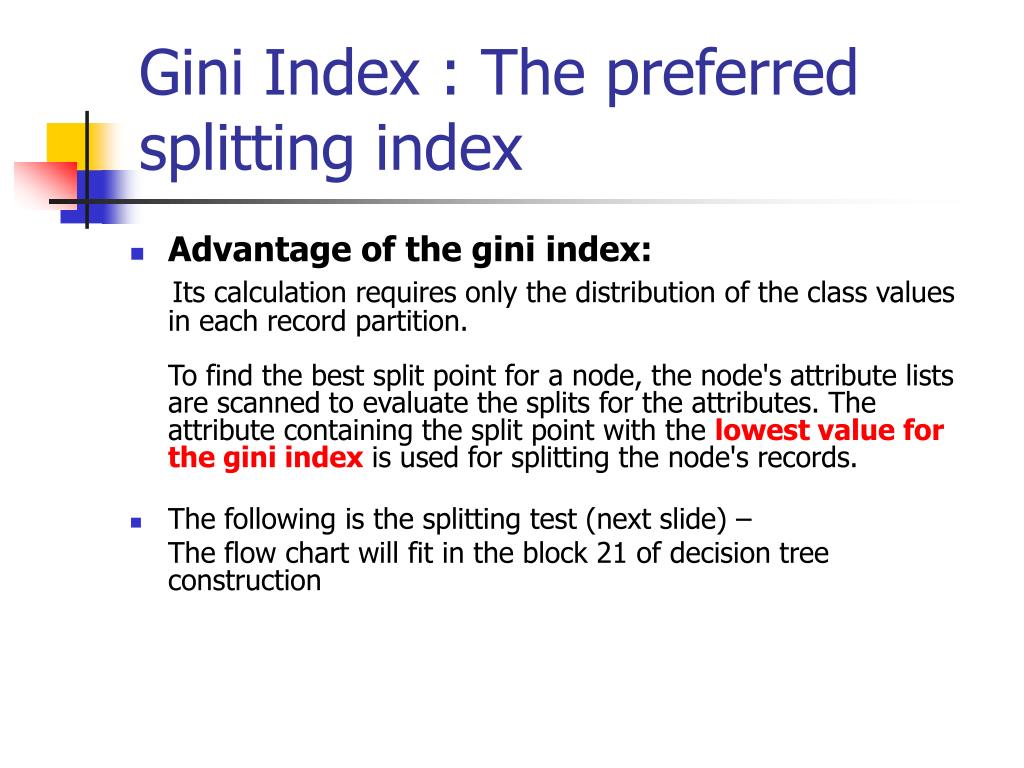 Gini Index : The preferred splitting index

Advantage of the gini index:

Its calculation requires only the distribution of the class values in each record partition.

To find the best split point for a node, the node's attribute lists are scanned to evaluate the splits for the attributes. The attribute containing the split point with the lowest value for the gini index is used for splitting the node's records.

The following is the splitting test (next slide) –
The flow chart will fit in the block 21 of decision tree construction